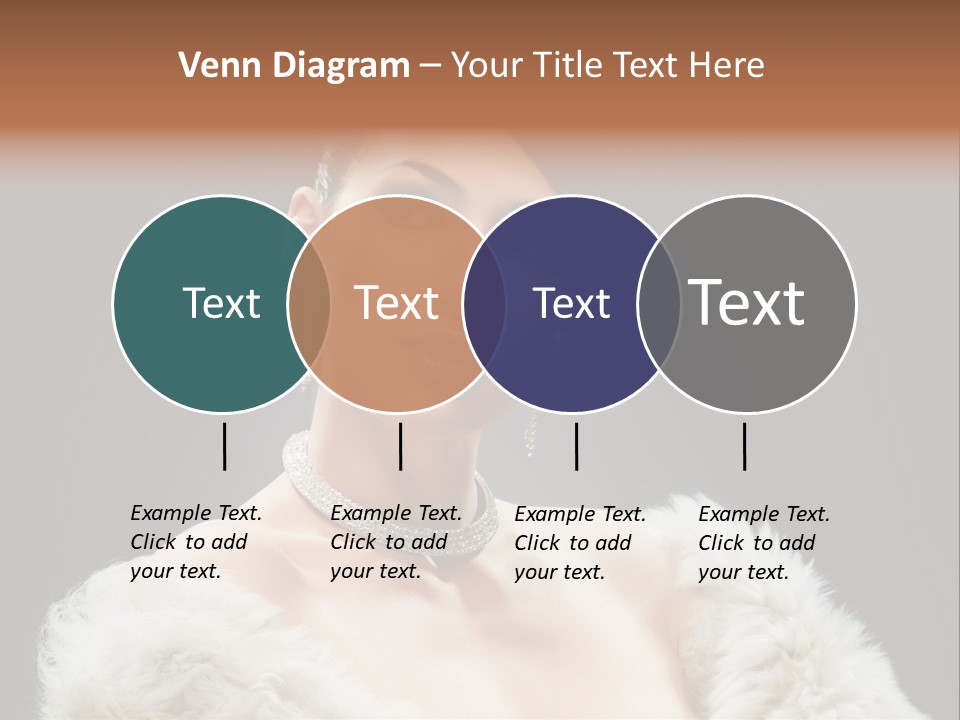 Venn Diagram – Your Title Text Here

Text

Text

Text

Text

Example Text. Click to add your text.

Example Text. Click to add your text.

Example Text. Click to add your text.

Example Text. Click to add your text.